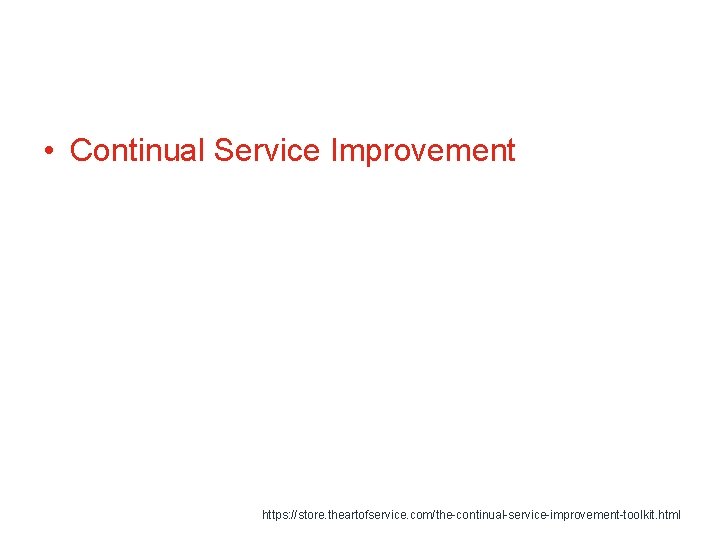 • Continual Service Improvement

https://store.theartofservice.com/the-continual-service-improvement-toolkit.html